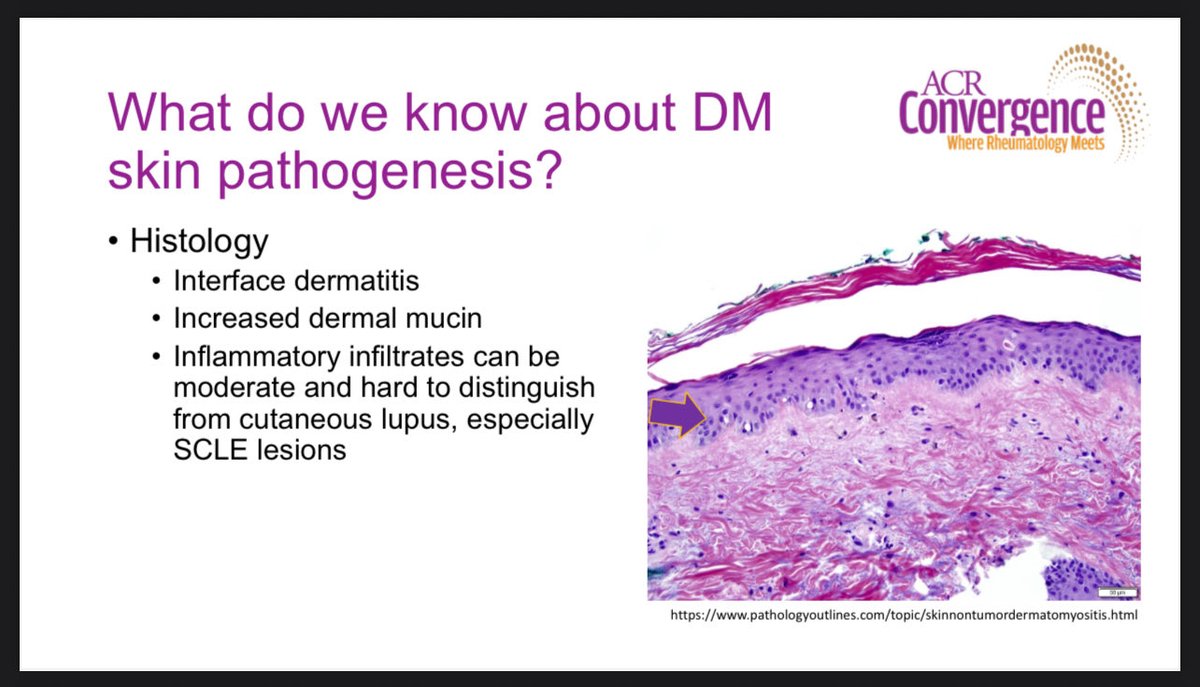 What do we know about DM skin pathogenesis?

ACR Convergence
Where Rheumatology Meets

• Histology
  • Interface dermatitis
  • Increased dermal mucin
  • Inflammatory infiltrates can be moderate and hard to distinguish from cutaneous lupus, especially SCLE lesions

50 μm

https://www.pathologyoutlines.com/topic/skinnontumordermatomyositis.html